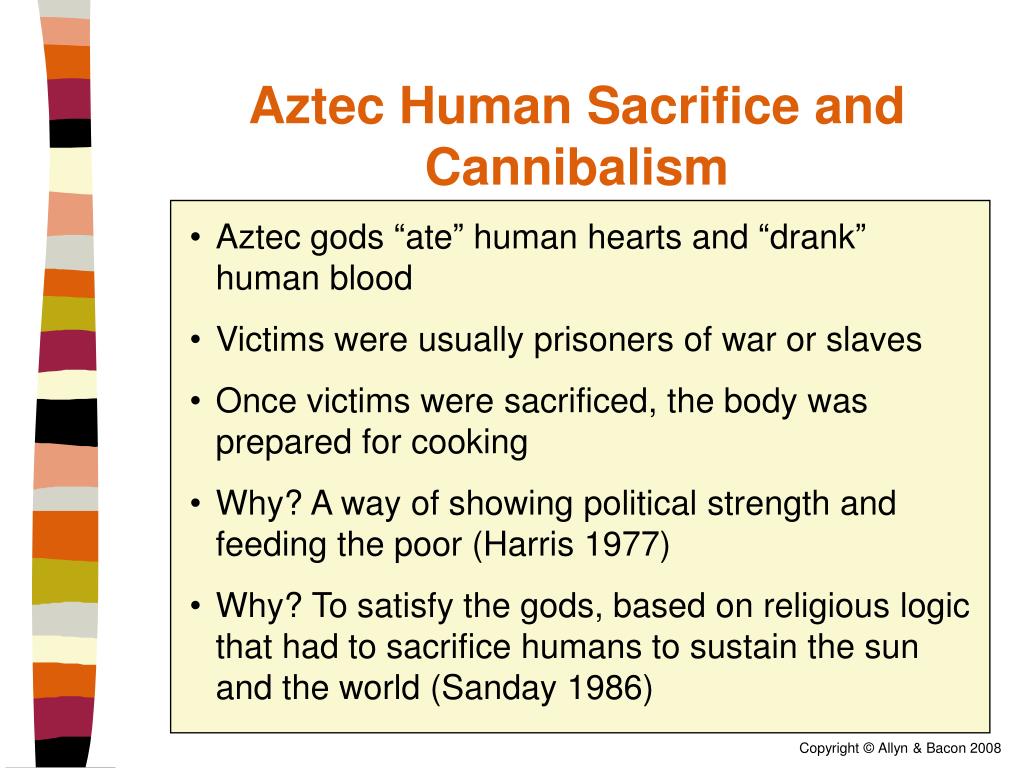 Aztec Human Sacrifice and Cannibalism

• Aztec gods “ate” human hearts and “drank” human blood
• Victims were usually prisoners of war or slaves
• Once victims were sacrificed, the body was prepared for cooking
• Why? A way of showing political strength and feeding the poor (Harris 1977)
• Why? To satisfy the gods, based on religious logic that had to sacrifice humans to sustain the sun and the world (Sanday 1986)

Copyright © Allyn & Bacon 2008